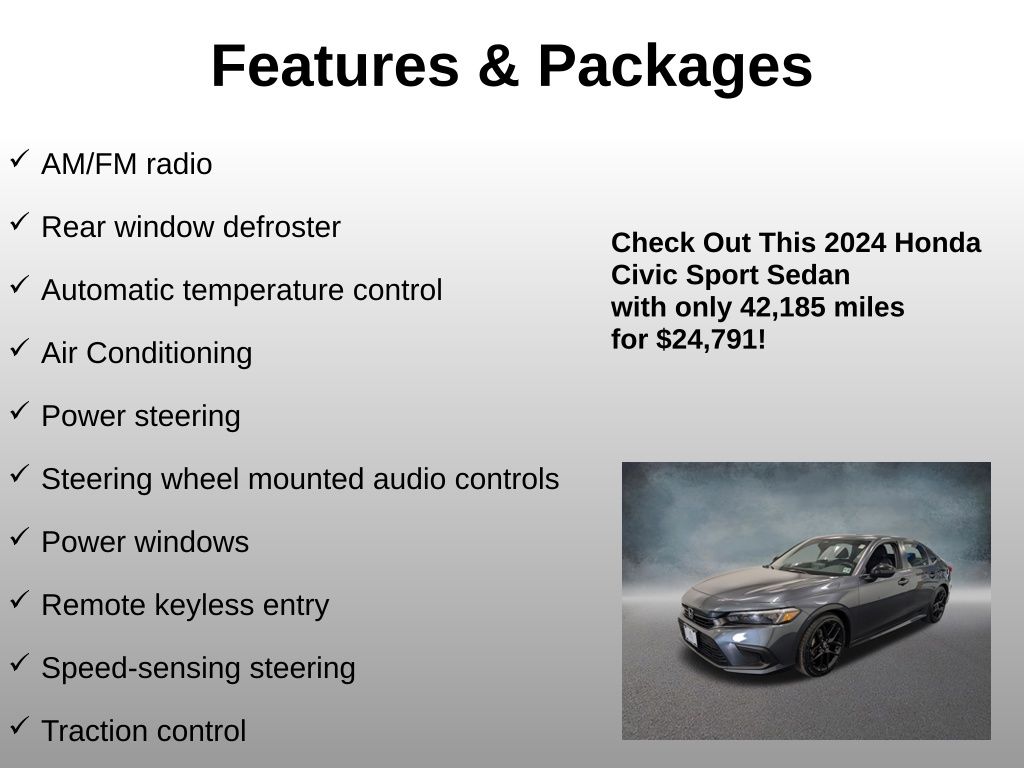 Features & Packages

✓ AM/FM radio

✓ Rear window defroster

✓ Automatic temperature control

✓ Air Conditioning

✓ Power steering

✓ Steering wheel mounted audio controls

✓ Power windows

✓ Remote keyless entry

✓ Speed-sensing steering

✓ Traction control

Check Out This 2024 Honda Civic Sport Sedan with only 42,185 miles for $24,791!